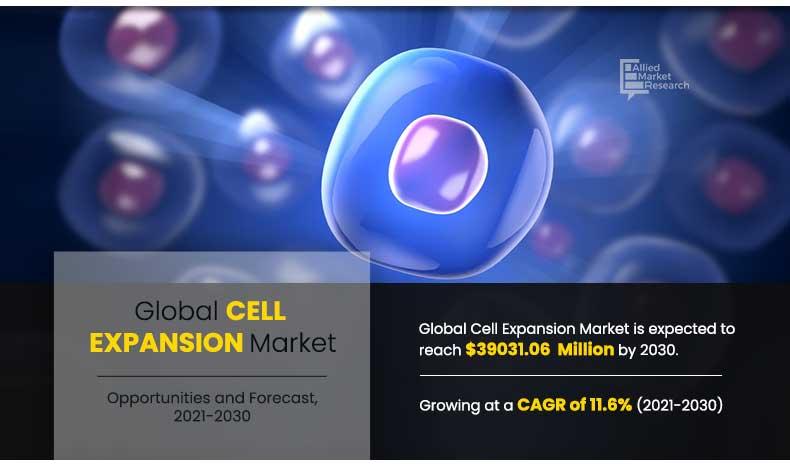 Allied Market Research

Global CELL EXPANSION Market

Opportunities and Forecast, 2021-2030

Global Cell Expansion Market is expected to reach $39031.06 Million by 2030.

Growing at a CAGR of 11.6% (2021-2030)